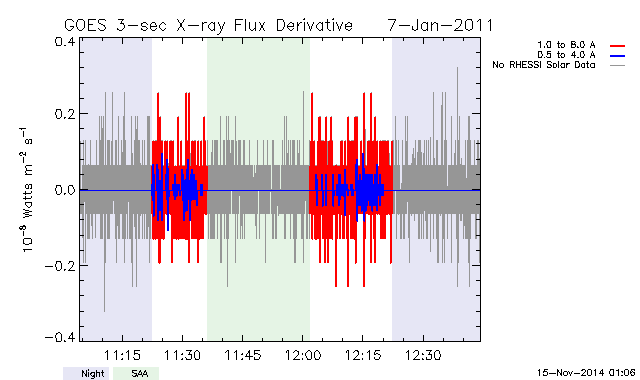 GOES 3-sec X-ray Flux Derivative 7-Jan-2011

1.0 to 8.0 A
0.5 to 4.0 A
No RHESSI Solar Data

$10^{-8}$ Watts $m^{-2}$ $s^{-1}$

0.4
0.2
0.0
−0.2
−0.4

11:15
11:30
11:45
12:00
12:15
12:30

Night
SAA

15-Nov-2014 01:06